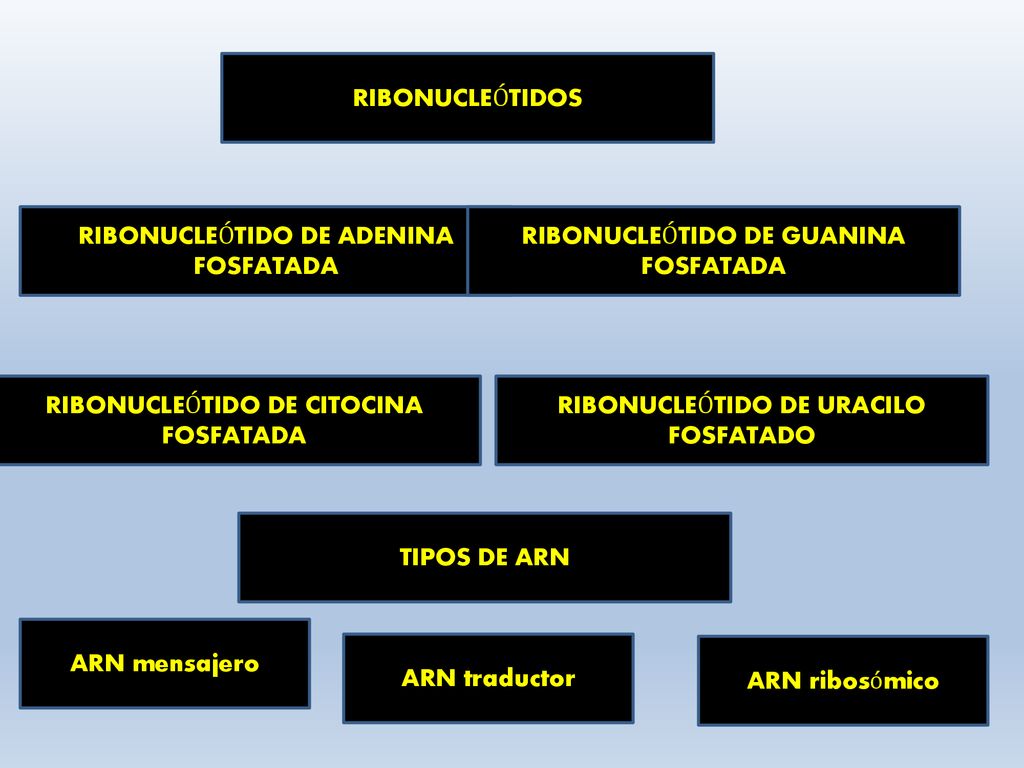 RIBONUCLEÓTIDOS

RIBONUCLEÓTIDO DE ADENINA FOSFATADA

RIBONUCLEÓTIDO DE GUANINA FOSFATADA

RIBONUCLEÓTIDO DE CITOCINA FOSFATADA

RIBONUCLEÓTIDO DE URACILO FOSFATADO

TIPOS DE ARN

ARN mensajero

ARN traductor

ARN ribosómico